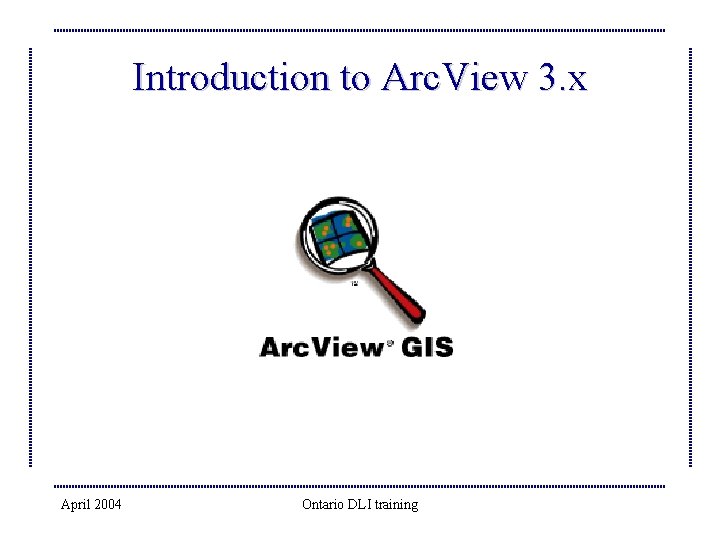 Introduction to ArcView 3.x

ArcView® GIS

April 2004

Ontario DLI training